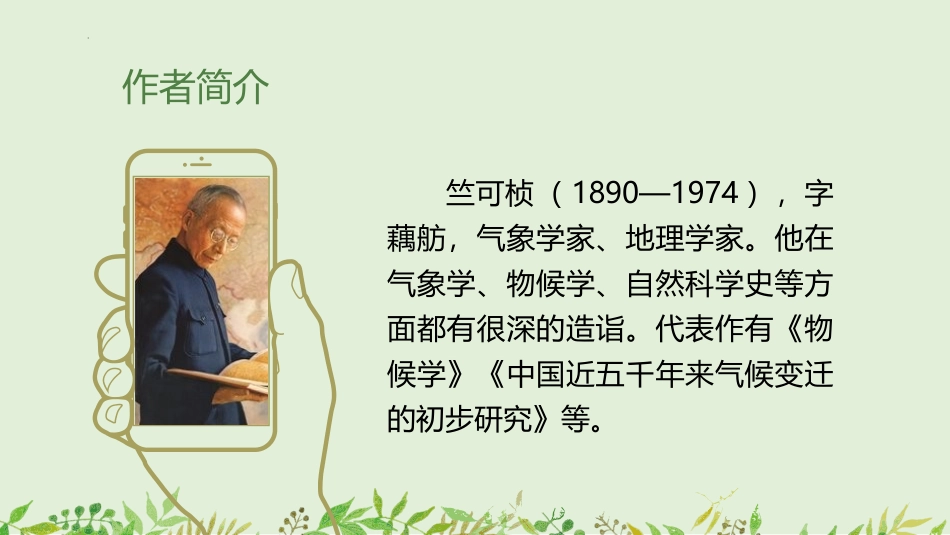 作者简介

竺可桢（1890—1974），字藕舫，气象学家、地理学家。他在气象学、物候学、自然科学史等方面都有很深的造诣。代表作有《物候学》《中国近五千年来气候变迁的初步研究》等。